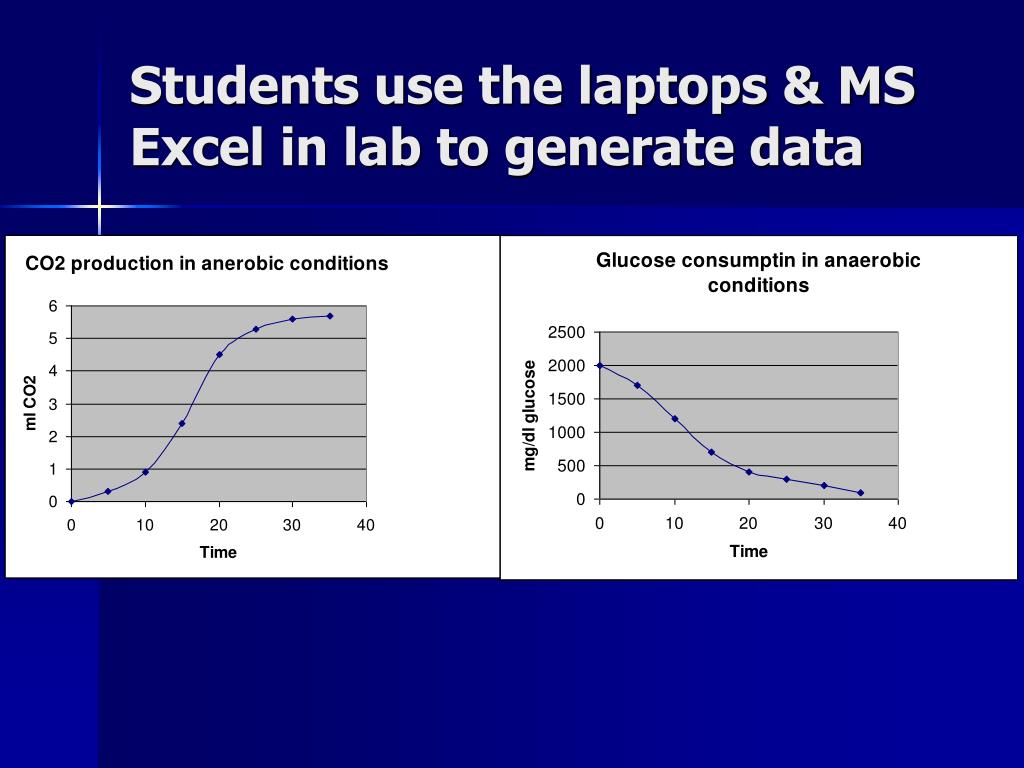 Students use the laptops & MS Excel in lab to generate data

CO2 production in anerobic conditions

6
5
4
3
2
1
0

ml CO2

0 10 20 30 40

Time

Glucose consumptin in anaerobic conditions

2500
2000
1500
1000
500
0

mg/dl glucose

0 10 20 30 40

Time